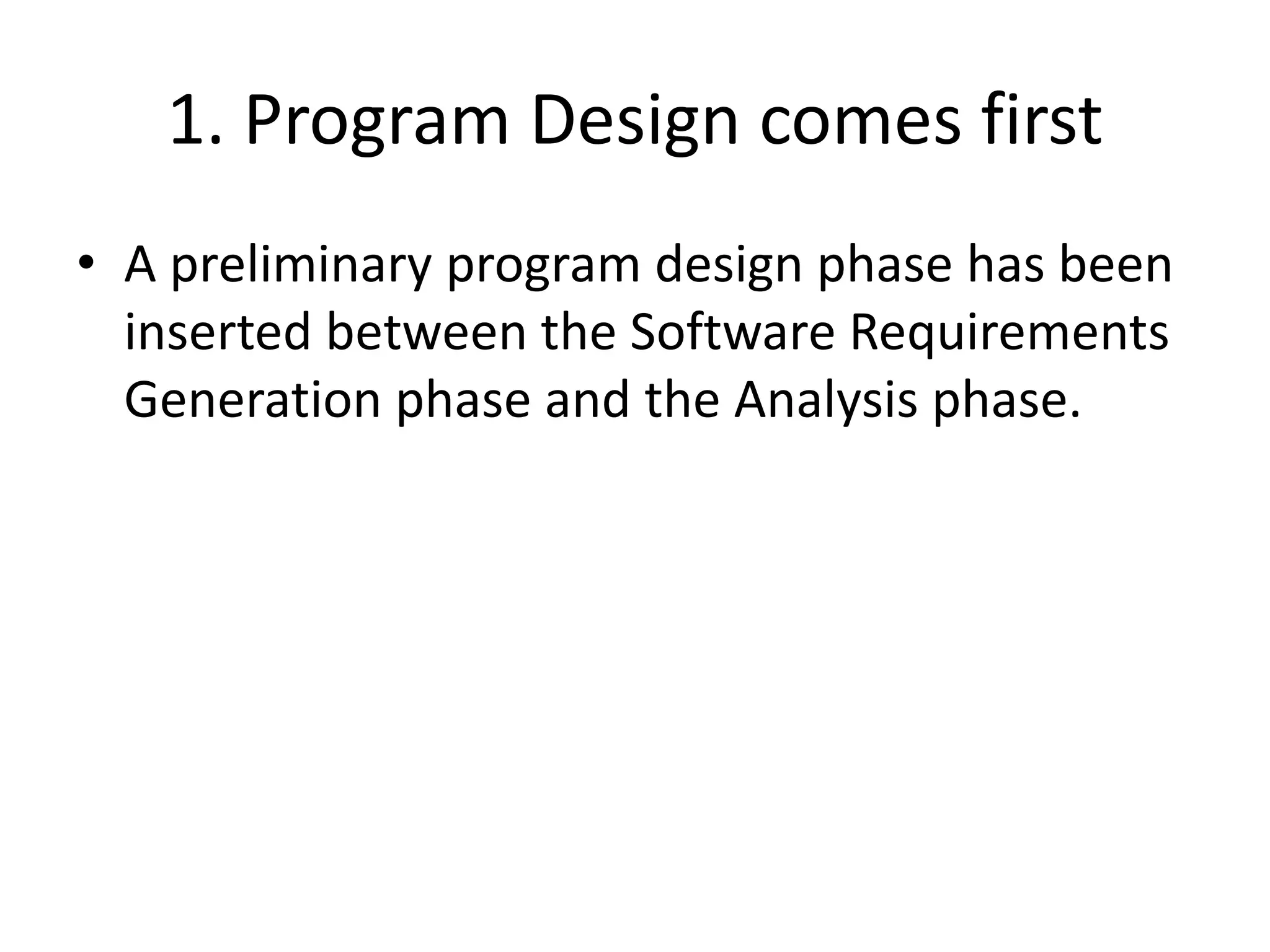 1. Program Design comes first

• A preliminary program design phase has been inserted between the Software Requirements Generation phase and the Analysis phase.